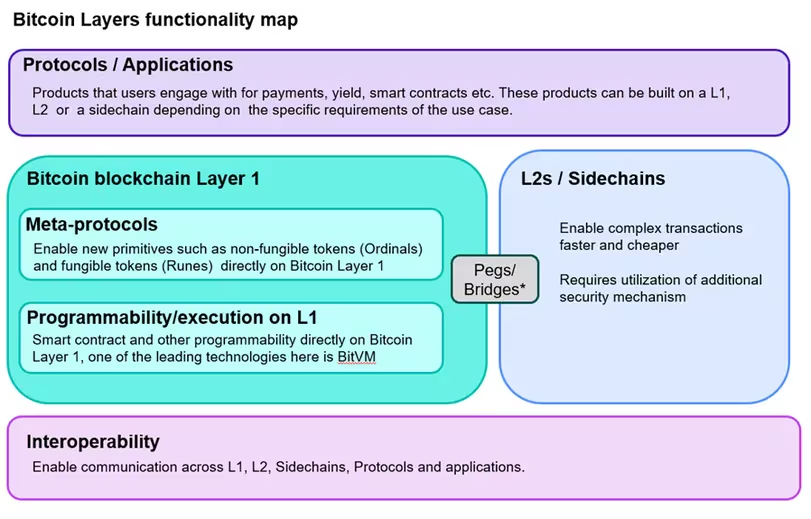 Bitcoin Layers functionality map

Protocols / Applications

Products that users engage with for payments, yield, smart contracts etc. These products can be built on a L1, L2 or a sidechain depending on the specific requirements of the use case.

Bitcoin blockchain Layer 1

Meta-protocols

Enable new primitives such as non-fungible tokens (Ordinals) and fungible tokens (Runes) directly on Bitcoin Layer 1

Programmability/execution on L1

Smart contract and other programmability directly on Bitcoin Layer 1, one of the leading technologies here is BitVM

Pegs/ Bridges*

L2s / Sidechains

Enable complex transactions faster and cheaper

Requires utilization of additional security mechanism

Interoperability

Enable communication across L1, L2, Sidechains, Protocols and applications.